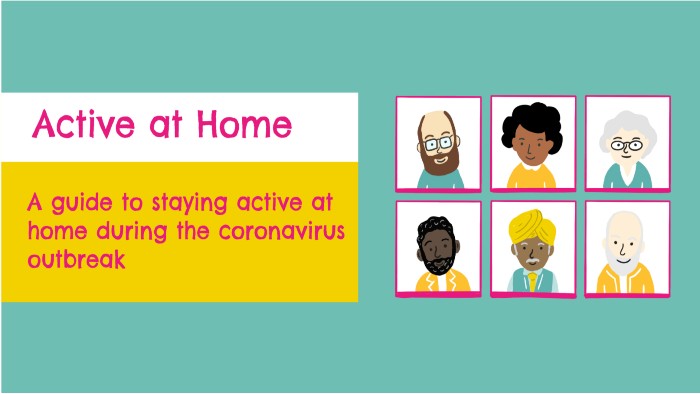 Active at Home

A guide to staying active at home during the coronavirus outbreak